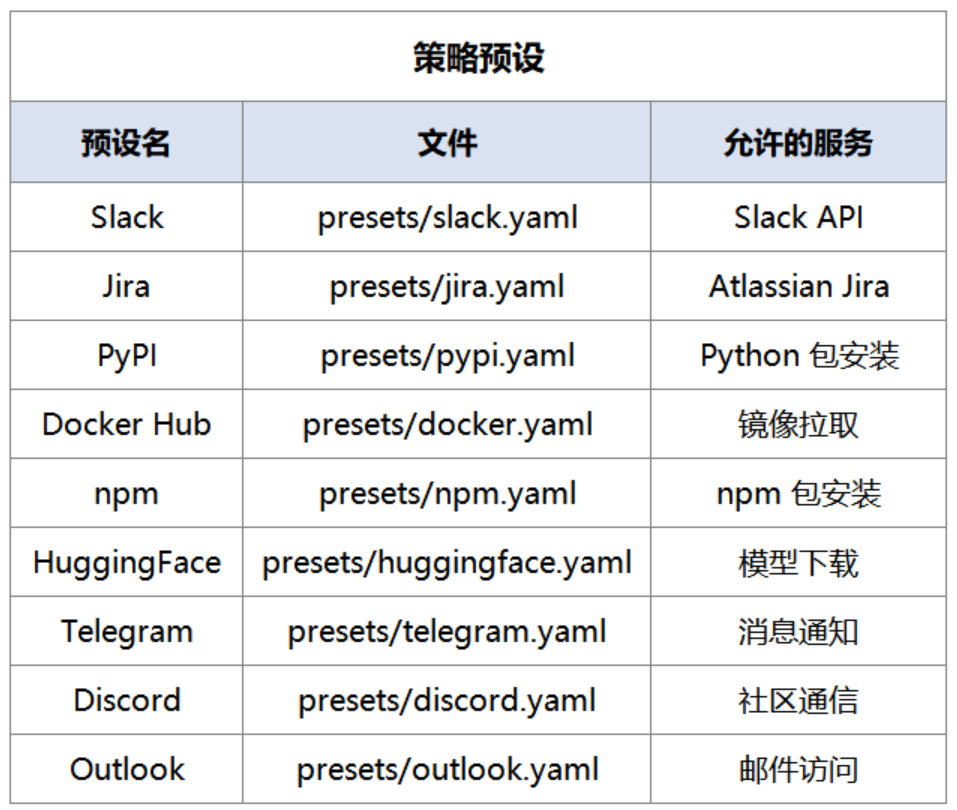 策略预设

| 预设名 | 文件 | 允许的服务 |
|---|---|---|
| Slack | presets/slack.yaml | Slack API |
| Jira | presets/jira.yaml | Atlassian Jira |
| PyPI | presets/pypi.yaml | Python 包安装 |
| Docker Hub | presets/docker.yaml | 镜像拉取 |
| npm | presets/npm.yaml | npm 包安装 |
| HuggingFace | presets/huggingface.yaml | 模型下载 |
| Telegram | presets/telegram.yaml | 消息通知 |
| Discord | presets/discord.yaml | 社区通信 |
| Outlook | presets/outlook.yaml | 邮件访问 |